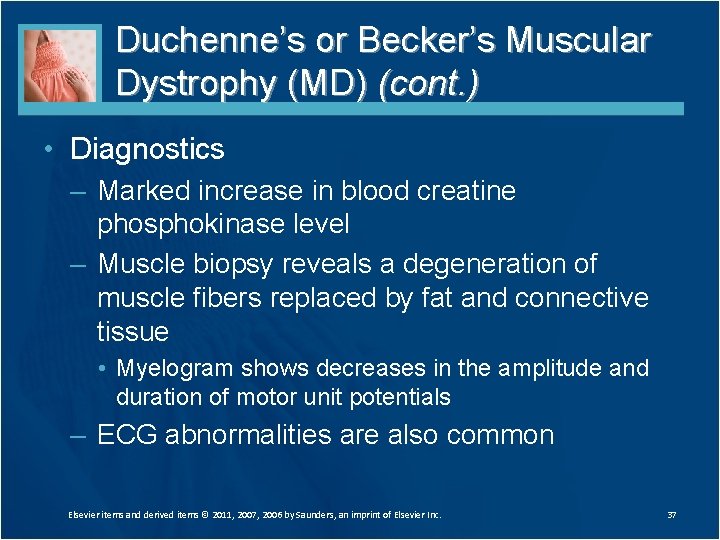 Duchenne's or Becker's Muscular Dystrophy (MD) (cont.)

• Diagnostics

– Marked increase in blood creatine phosphokinase level

– Muscle biopsy reveals a degeneration of muscle fibers replaced by fat and connective tissue

• Myelogram shows decreases in the amplitude and duration of motor unit potentials

– ECG abnormalities are also common

Elsevier items and derived items © 2011, 2007, 2006 by Saunders, an imprint of Elsevier Inc.

37